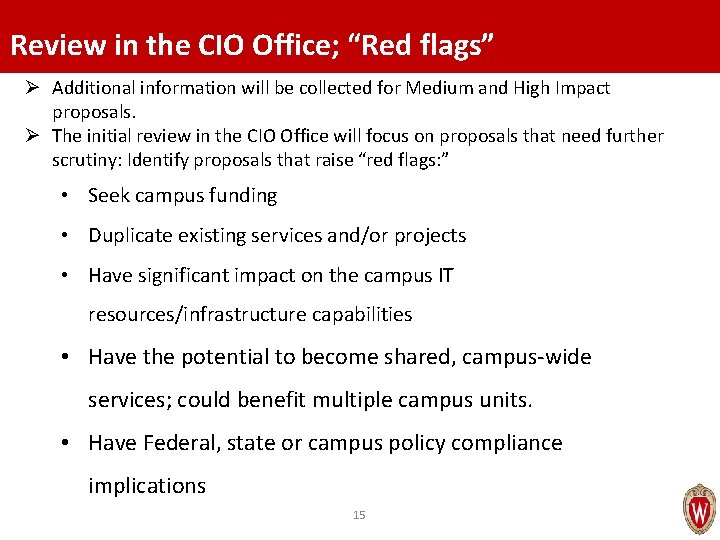 Review in the CIO Office; “Red flags”

➢ Additional information will be collected for Medium and High Impact proposals.

➢ The initial review in the CIO Office will focus on proposals that need further scrutiny: Identify proposals that raise “red flags:”

• Seek campus funding

• Duplicate existing services and/or projects

• Have significant impact on the campus IT resources/infrastructure capabilities

• Have the potential to become shared, campus-wide services; could benefit multiple campus units.

• Have Federal, state or campus policy compliance implications

15

W